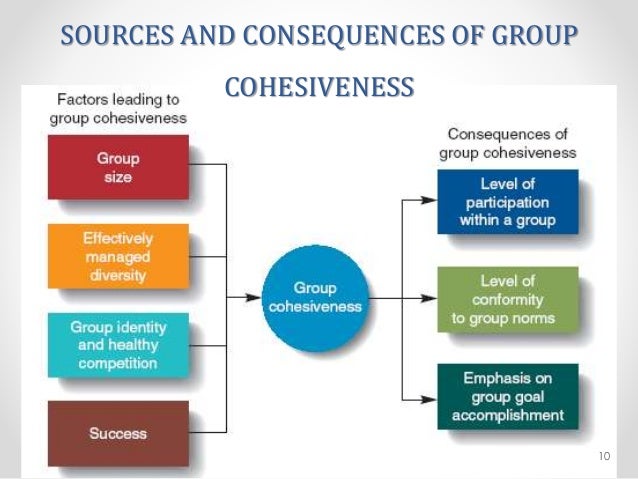 SOURCES AND CONSEQUENCES OF GROUP COHESIVENESS

Factors leading to group cohesiveness

Group size

Effectively managed diversity

Group identity and healthy competition

Success

Group cohesiveness

Consequences of group cohesiveness

Level of participation within a group

Level of conformity to group norms

Emphasis on group goal accomplishment

10